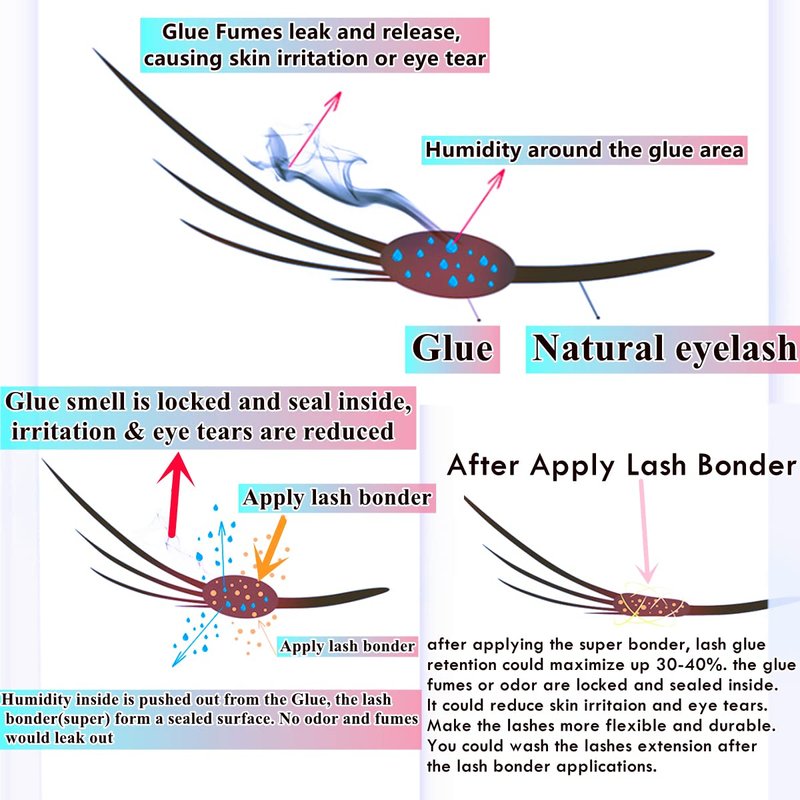 Glue Fumes leak and release, causing skin irritation or eye tear

Humidity around the glue area

Glue

Natural eyelash

Glue smell is locked and seal inside, irritation & eye tears are reduced

Apply lash bonder

Apply lash bonder

Humidity inside is pushed out from the Glue, the lash bonder(super) form a sealed surface. No odor and fumes would leak out

After Apply Lash Bonder

after applying the super bonder, lash glue retention could maximize up 30-40%. the glue fumes or odor are locked and sealed inside. It could reduce skin irritaion and eye tears. Make the lashes more flexible and durable. You could wash the lashes extension after the lash bonder applications.